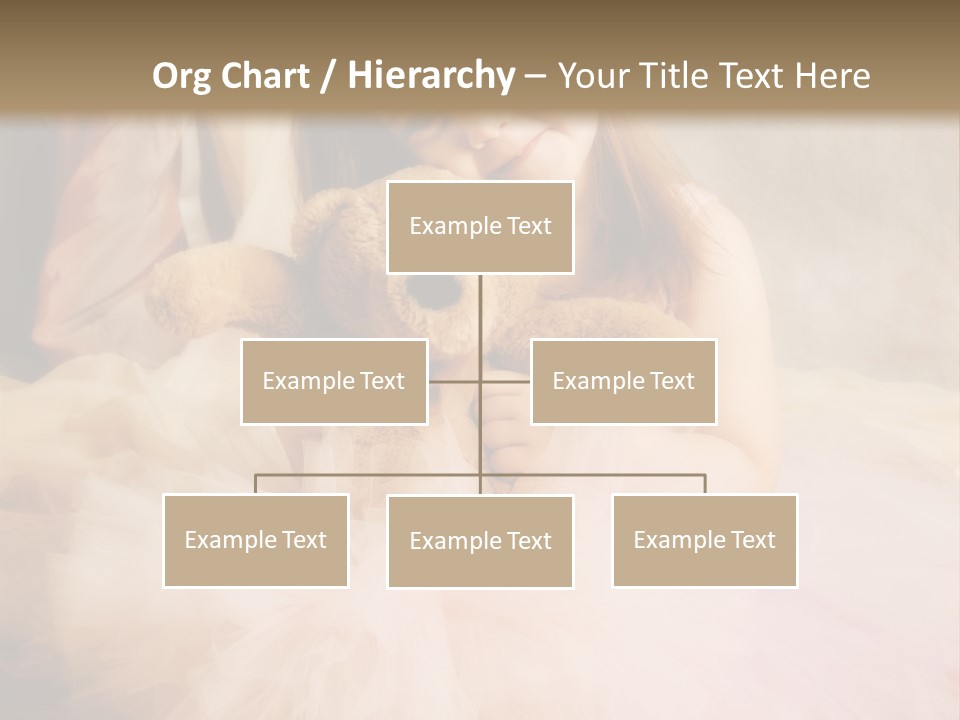 Org Chart / Hierarchy – Your Title Text Here

Example Text

Example Text

Example Text

Example Text

Example Text

Example Text